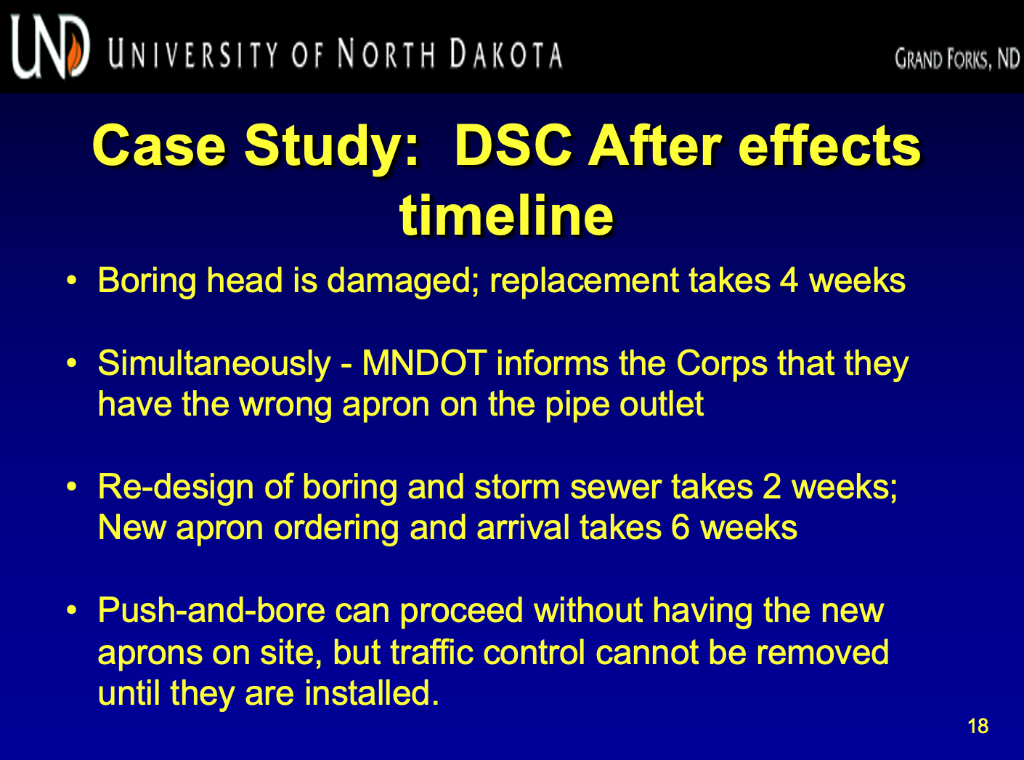 UND UNIVERSITY OF NORTH DAKOTA GRAND FORKS, ND

Case Study: DSC After effects timeline

• Boring head is damaged; replacement takes 4 weeks

• Simultaneously - MNDOT informs the Corps that they have the wrong apron on the pipe outlet

• Re-design of boring and storm sewer takes 2 weeks; New apron ordering and arrival takes 6 weeks

• Push-and-bore can proceed without having the new aprons on site, but traffic control cannot be removed until they are installed.

18